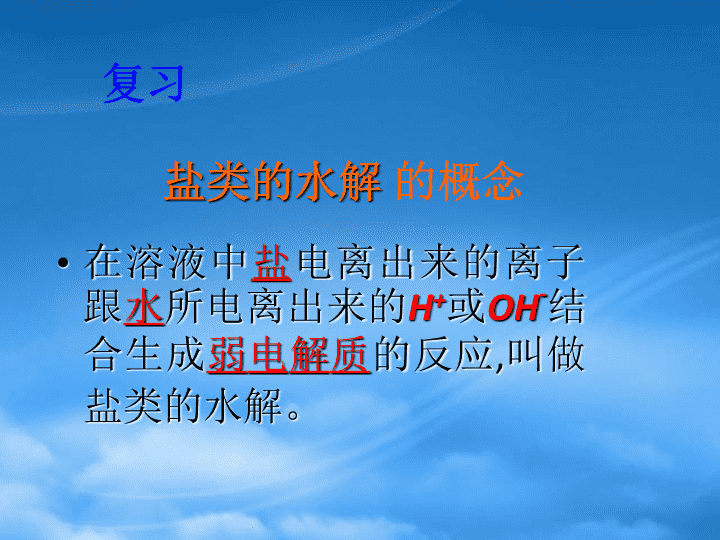 复习

盐类的水解 的概念

• 在溶液中盐电离出来的离子跟水所电离出来的$H^+$或$OH^-$结合生成弱电解质的反应,叫做盐类的水解。